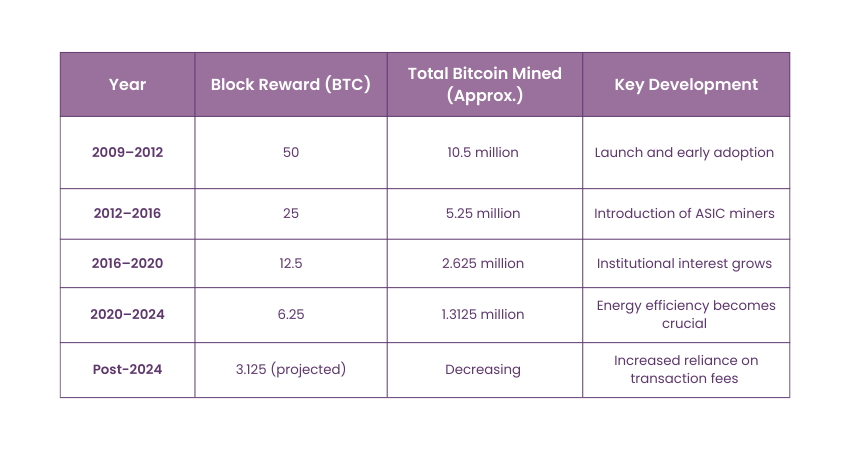 | Year | Block Reward (BTC) | Total Bitcoin Mined (Approx.) | Key Development |
|---|---|---|---|
| 2009–2012 | 50 | 10.5 million | Launch and early adoption |
| 2012–2016 | 25 | 5.25 million | Introduction of ASIC miners |
| 2016–2020 | 12.5 | 2.625 million | Institutional interest grows |
| 2020–2024 | 6.25 | 1.3125 million | Energy efficiency becomes crucial |
| Post-2024 | 3.125 (projected) | Decreasing | Increased reliance on transaction fees |